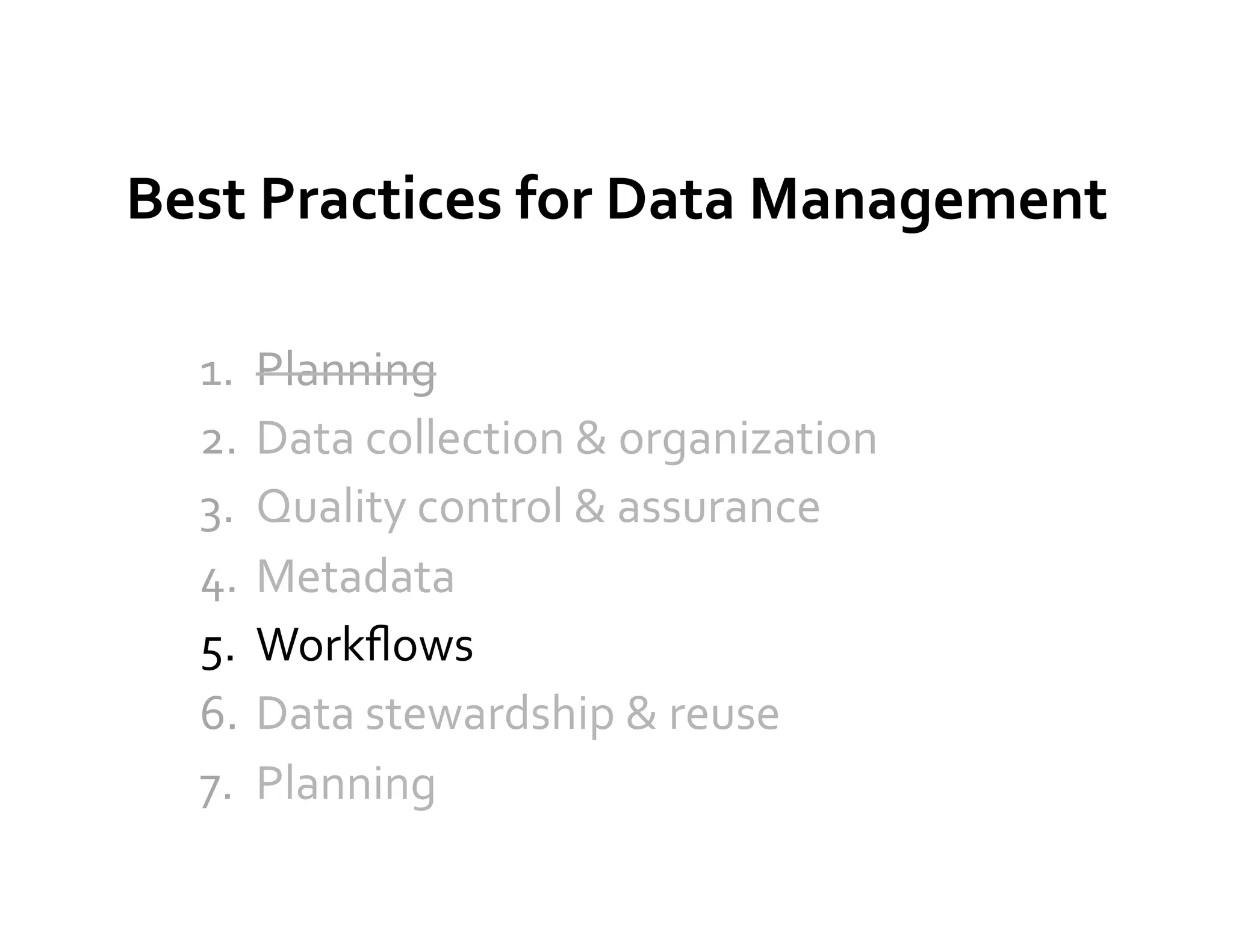 Best Practices for Data Management

1. ~~Planning~~
2. Data collection & organization
3. Quality control & assurance
4. Metadata
5. Workflows
6. Data stewardship & reuse
7. Planning